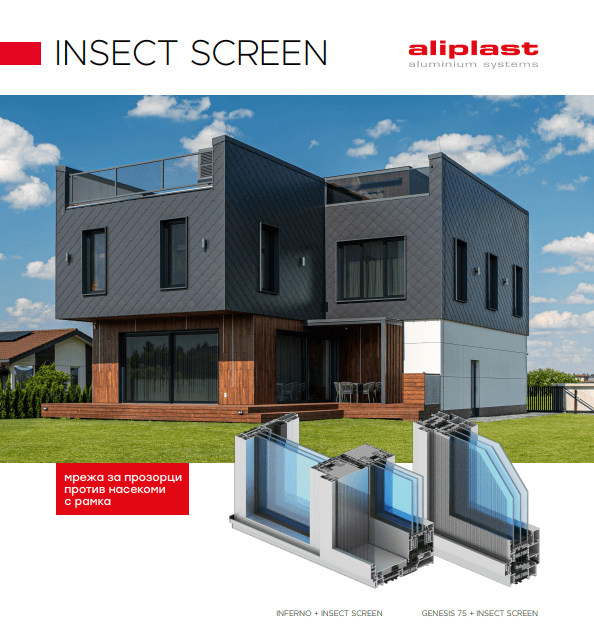 INSECT SCREEN

aliplast
aluminium systems

мрежа за прозорци против насекоми с рамка

INFERNO + INSECT SCREEN

GENESIS 75 + INSECT SCREEN